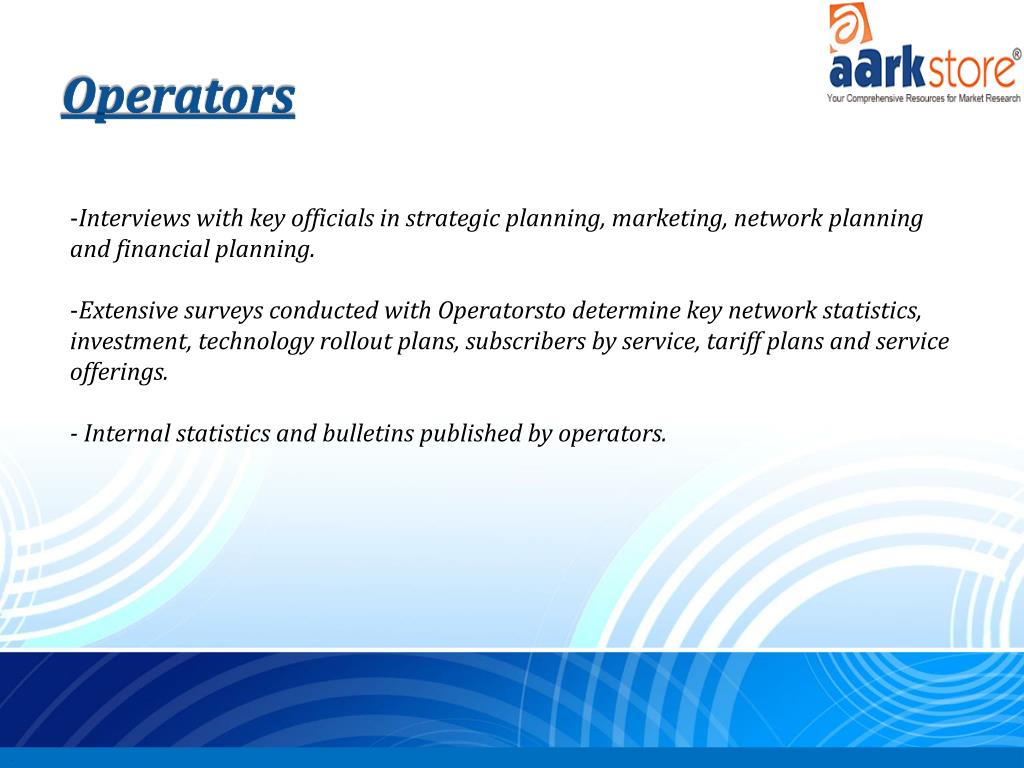 Operators

aarkstore®
Your Comprehensive Resources for Market Research

-Interviews with key officials in strategic planning, marketing, network planning and financial planning.

-Extensive surveys conducted with Operatorsto determine key network statistics, investment, technology rollout plans, subscribers by service, tariff plans and service offerings.

- Internal statistics and bulletins published by operators.